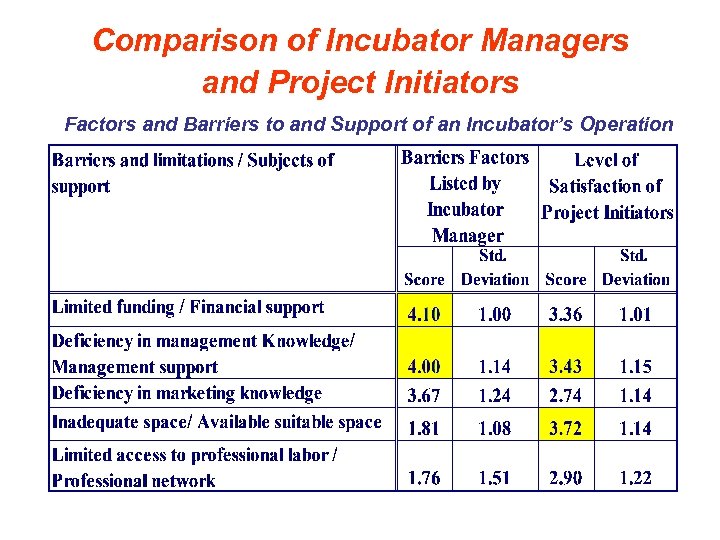 Comparison of Incubator Managers and Project Initiators

Factors and Barriers to and Support of an Incubator's Operation

| Barriers and limitations / Subjects of support | Barriers Factors Listed by Incubator Manager | | Level of Satisfaction of Project Initiators | |
|---|---|---|---|---|
| | Score | Std. Deviation | Score | Std. Deviation |
| Limited funding / Financial support | 4.10 | 1.00 | 3.36 | 1.01 |
| Deficiency in management Knowledge/ Management support | 4.00 | 1.14 | 3.43 | 1.15 |
| Deficiency in marketing knowledge | 3.67 | 1.24 | 2.74 | 1.14 |
| Inadequate space/ Available suitable space | 1.81 | 1.08 | 3.72 | 1.14 |
| Limited access to professional labor / Professional network | 1.76 | 1.51 | 2.90 | 1.22 |